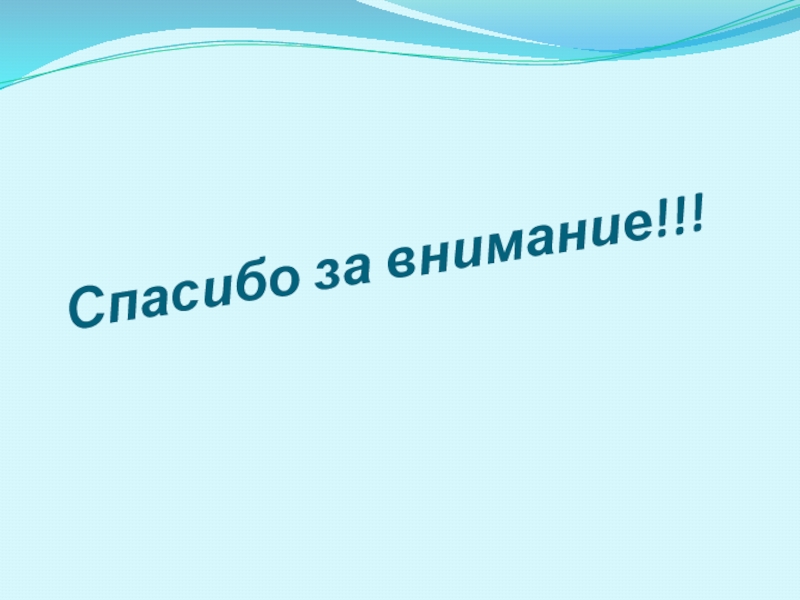 Спасибо за внимание!!!